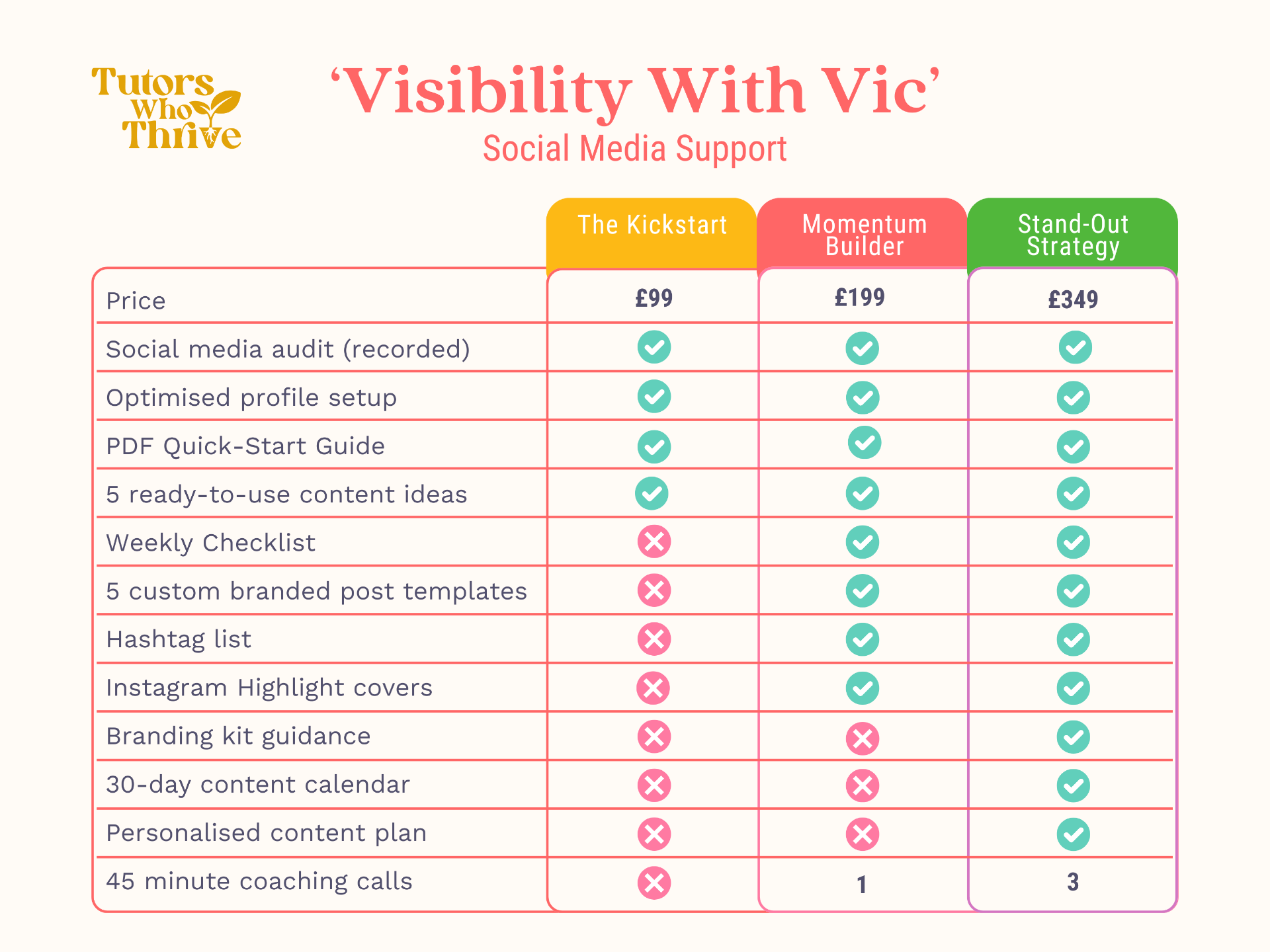 Tutors Who Thrive

‘Visibility With Vic’
Social Media Support

| | The Kickstart | Momentum Builder | Stand-Out Strategy |
|---|---|---|---|
| Price | £99 | £199 | £349 |
| Social media audit (recorded) | ✓ | ✓ | ✓ |
| Optimised profile setup | ✓ | ✓ | ✓ |
| PDF Quick-Start Guide | ✓ | ✓ | ✓ |
| 5 ready-to-use content ideas | ✓ | ✓ | ✓ |
| Weekly Checklist | ✗ | ✓ | ✓ |
| 5 custom branded post templates | ✗ | ✓ | ✓ |
| Hashtag list | ✗ | ✓ | ✓ |
| Instagram Highlight covers | ✗ | ✓ | ✓ |
| Branding kit guidance | ✗ | ✗ | ✓ |
| 30-day content calendar | ✗ | ✗ | ✓ |
| Personalised content plan | ✗ | ✗ | ✓ |
| 45 minute coaching calls | ✗ | 1 | 3 |